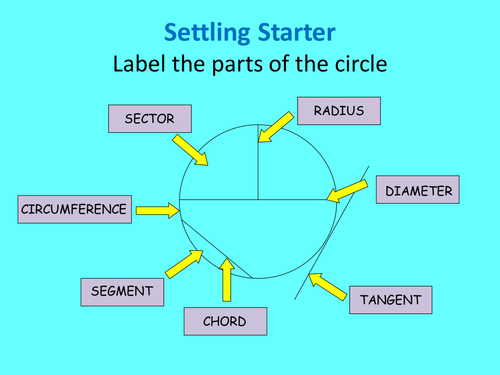 Settling Starter
Label the parts of the circle

SECTOR

RADIUS

DIAMETER

CIRCUMFERENCE

SEGMENT

CHORD

TANGENT